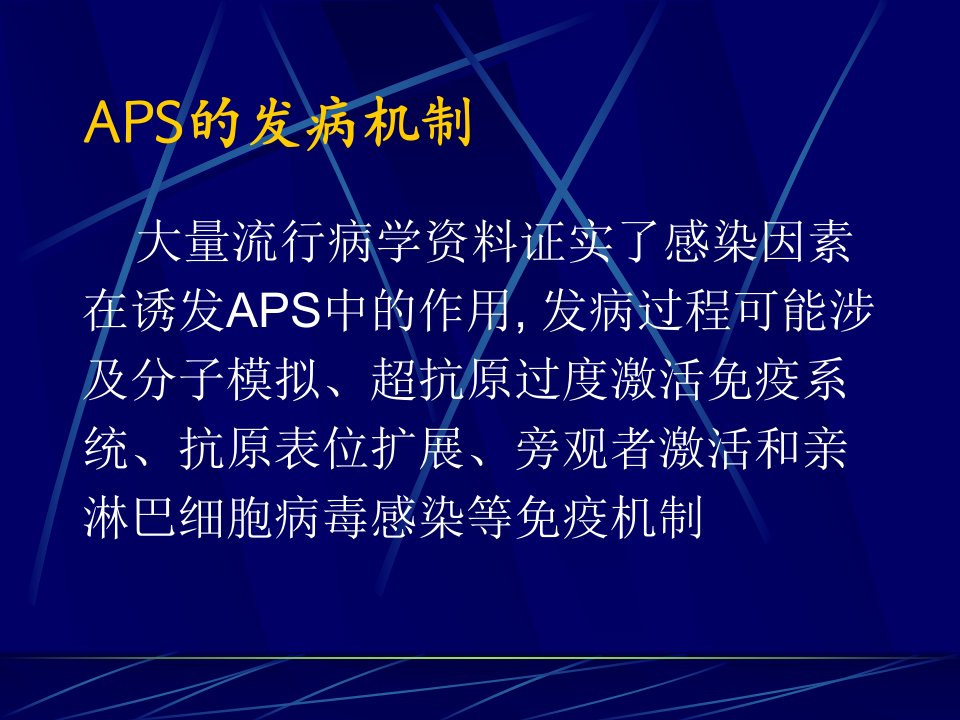 APS的发病机制

大量流行病学资料证实了感染因素在诱发APS中的作用, 发病过程可能涉及分子模拟、超抗原过度激活免疫系统、抗原表位扩展、旁观者激活和亲淋巴细胞病毒感染等免疫机制